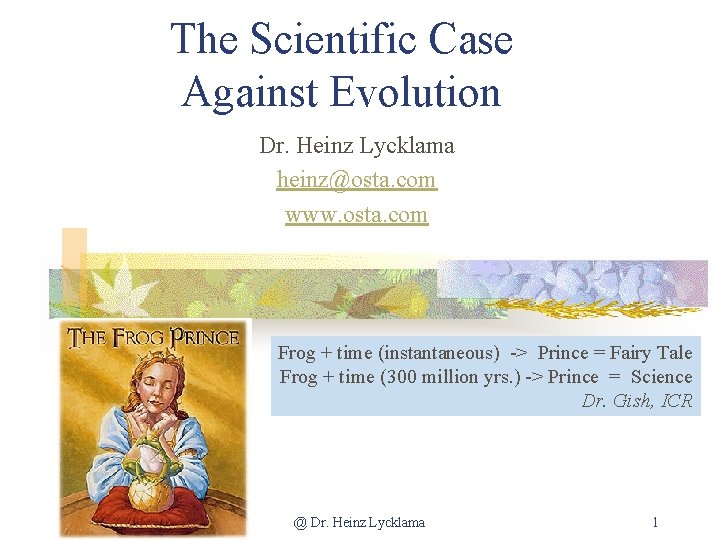 The Scientific Case Against Evolution

Dr. Heinz Lycklama
heinz@osta.com
www.osta.com

THE FROG PRINCE

Frog + time (instantaneous) -> Prince = Fairy Tale
Frog + time (300 million yrs.) -> Prince = Science
Dr. Gish, ICR

@ Dr. Heinz Lycklama

1